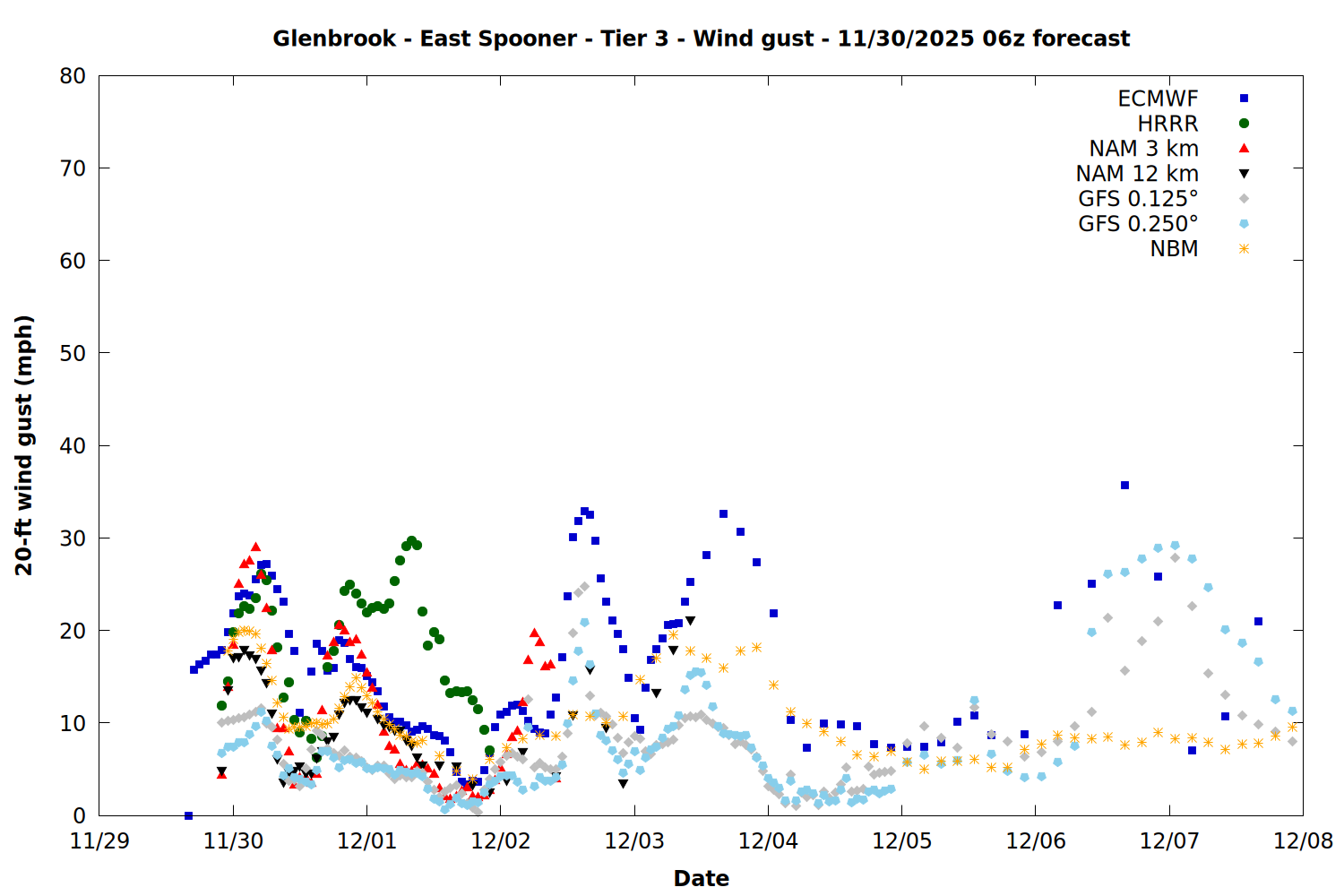 Glenbrook - East Spooner - Tier 3 - Wind gust - 11/30/2025 06z forecast

ECMWF
HRRR
NAM 3 km
NAM 12 km
GFS 0.125°
GFS 0.250°
NBM

20-ft wind gust (mph)

80
70
60
50
40
30
20
10
0

11/29
11/30
12/01
12/02
12/03
12/04
12/05
12/06
12/07
12/08

Date